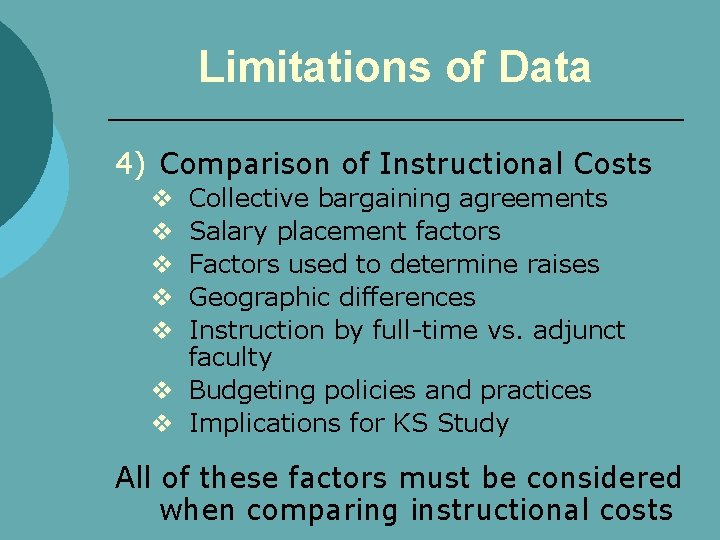 Limitations of Data

4) Comparison of Instructional Costs

❖ Collective bargaining agreements
❖ Salary placement factors
❖ Factors used to determine raises
❖ Geographic differences
❖ Instruction by full-time vs. adjunct faculty
❖ Budgeting policies and practices
❖ Implications for KS Study

All of these factors must be considered when comparing instructional costs